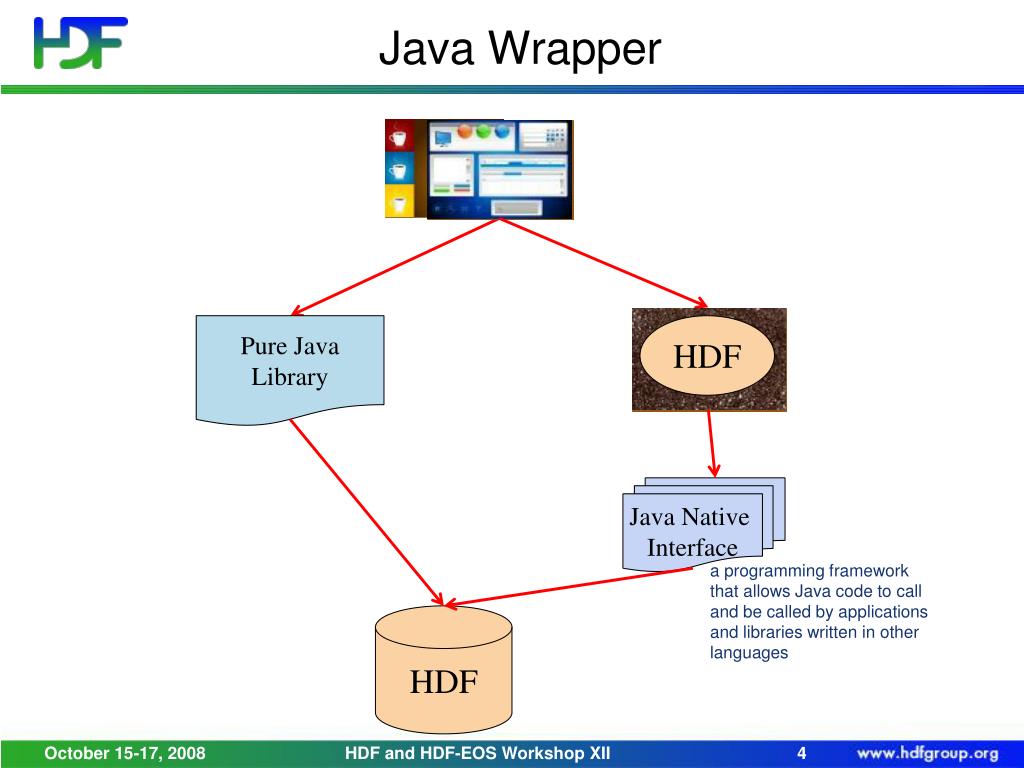 HDF

Java Wrapper

Pure Java Library

HDF

Java Native Interface

a programming framework that allows Java code to call and be called by applications and libraries written in other languages

HDF

October 15-17, 2008 HDF and HDF-EOS Workshop XII 4 www.hdfgroup.org